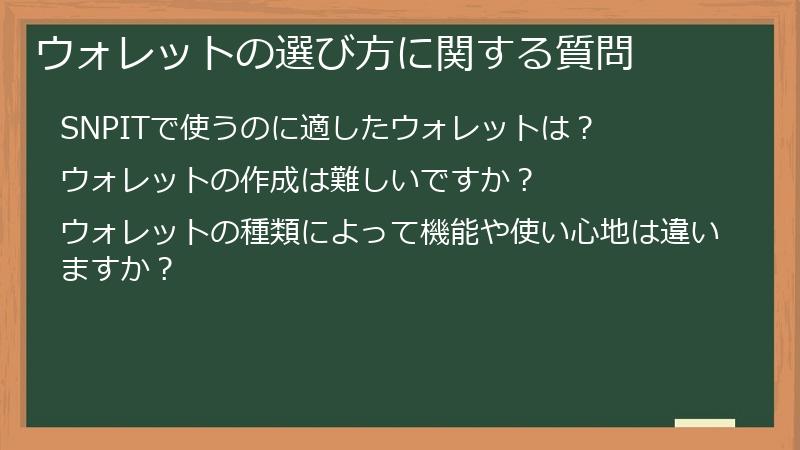 ウォレットの選び方に関する質問

SNPITで使うのに適したウォレットは？

ウォレットの作成は難しいですか？

ウォレットの種類によって機能や使い心地は違いますか？